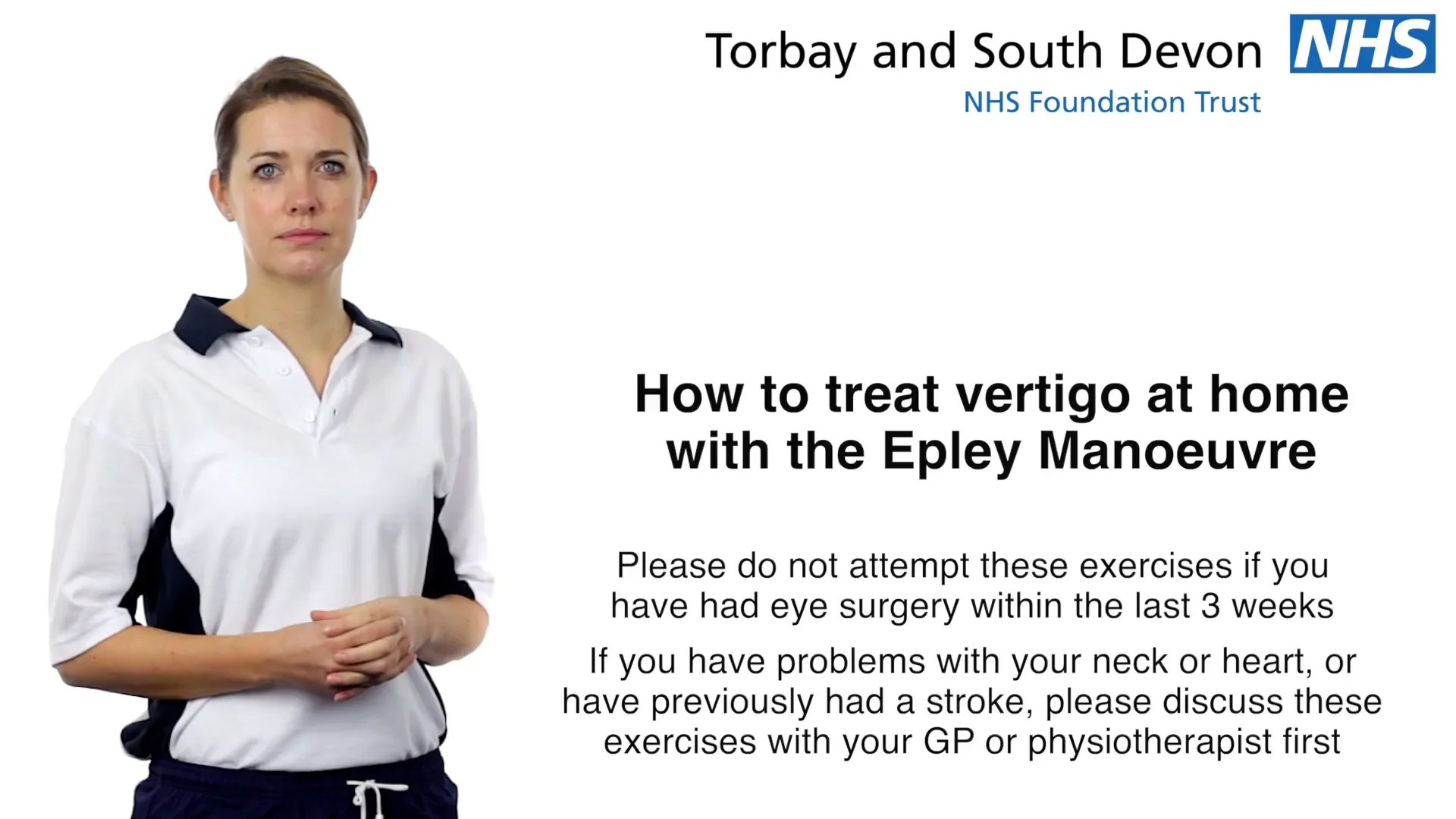 Torbay and South Devon NHS
NHS Foundation Trust

How to treat vertigo at home with the Epley Manoeuvre

Please do not attempt these exercises if you have had eye surgery within the last 3 weeks

If you have problems with your neck or heart, or have previously had a stroke, please discuss these exercises with your GP or physiotherapist first